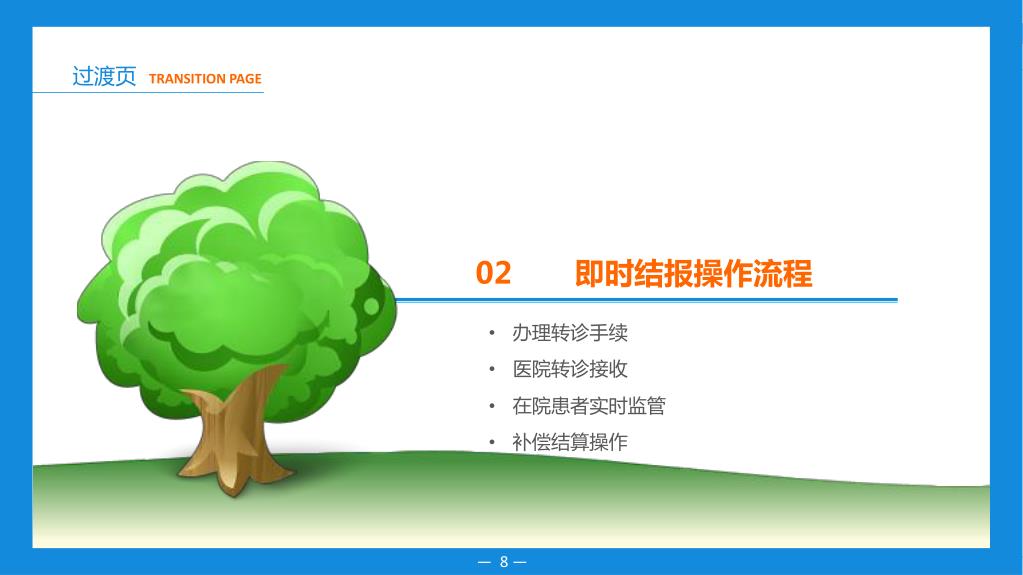 过渡页 TRANSITION PAGE

02 即时结报操作流程

• 办理转诊手续
• 医院转诊接收
• 在院患者实时监管
• 补偿结算操作

— 8 —